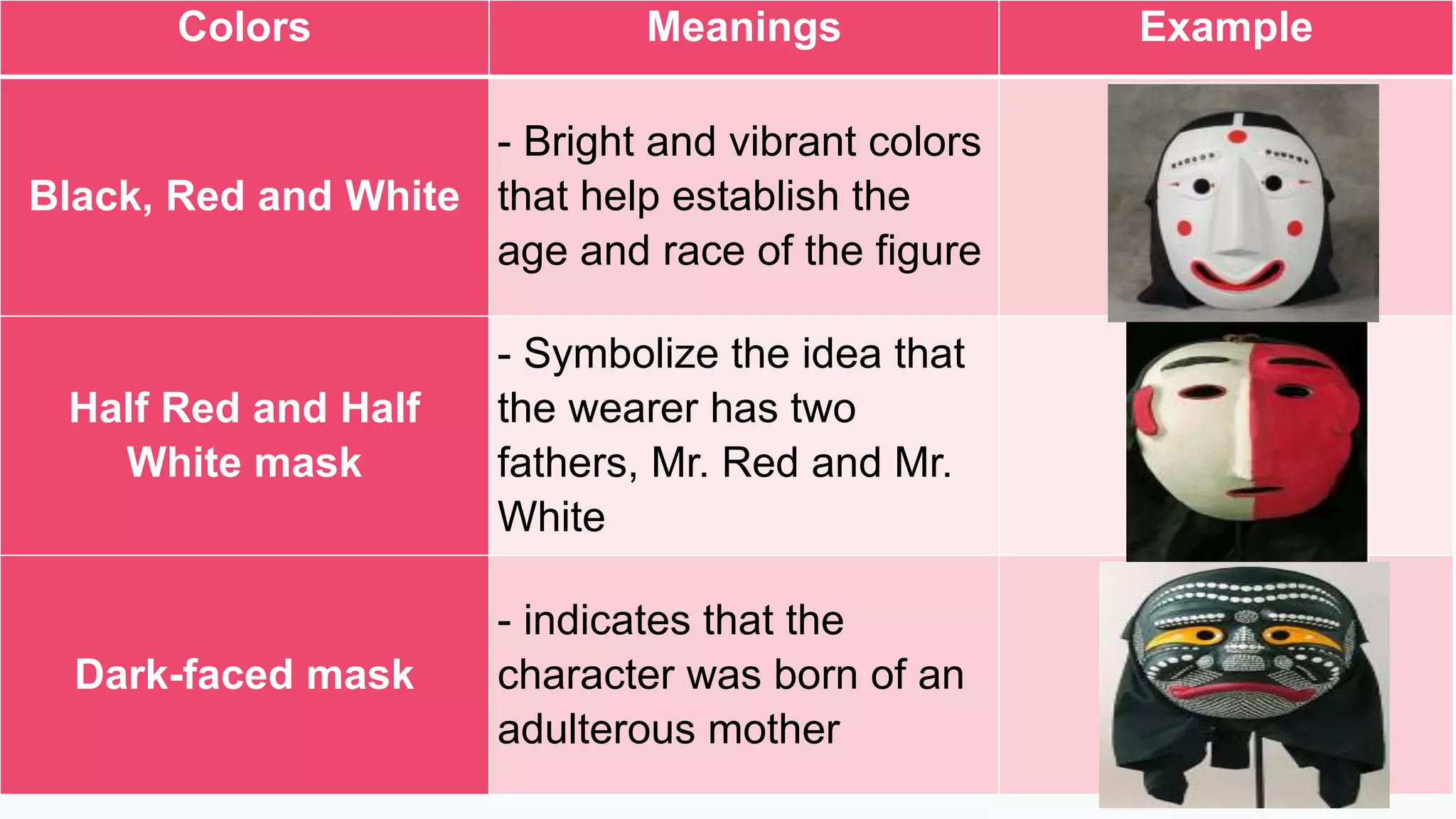 | Colors | Meanings | Example |
|---|---|---|
| Black, Red and White | - Bright and vibrant colors that help establish the age and race of the figure | |
| Half Red and Half White mask | - Symbolize the idea that the wearer has two fathers, Mr. Red and Mr. White | |
| Dark-faced mask | - indicates that the character was born of an adulterous mother | |